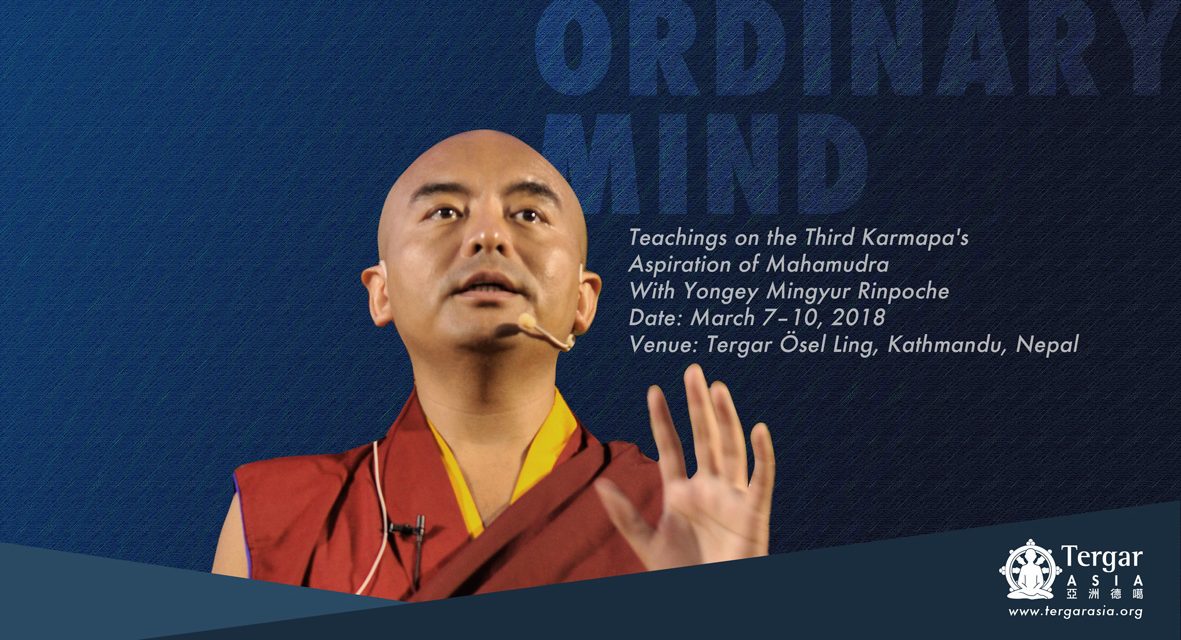 ORDINARY MIND

Teachings on the Third Karmapa's Aspiration of Mahamudra
With Yongey Mingyur Rinpoche
Date: March 7–10, 2018
Venue: Tergar Ösel Ling, Kathmandu, Nepal

Tergar
ASIA
亞洲德噶
www.tergarasia.org